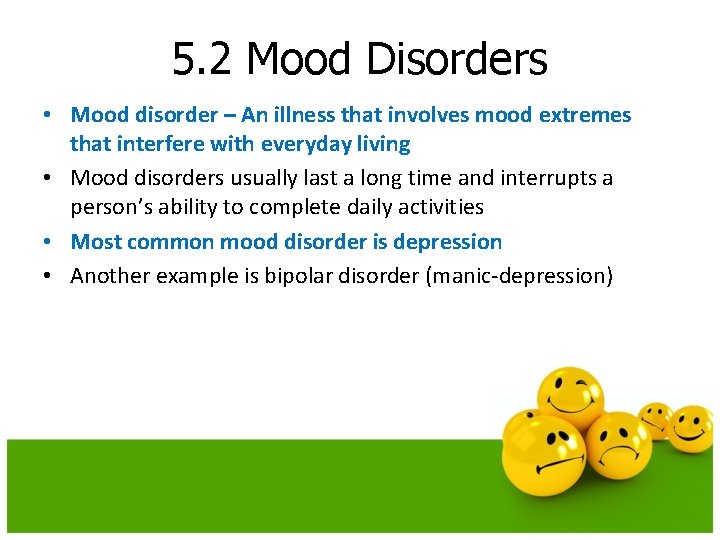 5.2 Mood Disorders

• Mood disorder – An illness that involves mood extremes that interfere with everyday living
• Mood disorders usually last a long time and interrupts a person's ability to complete daily activities
• Most common mood disorder is depression
• Another example is bipolar disorder (manic-depression)